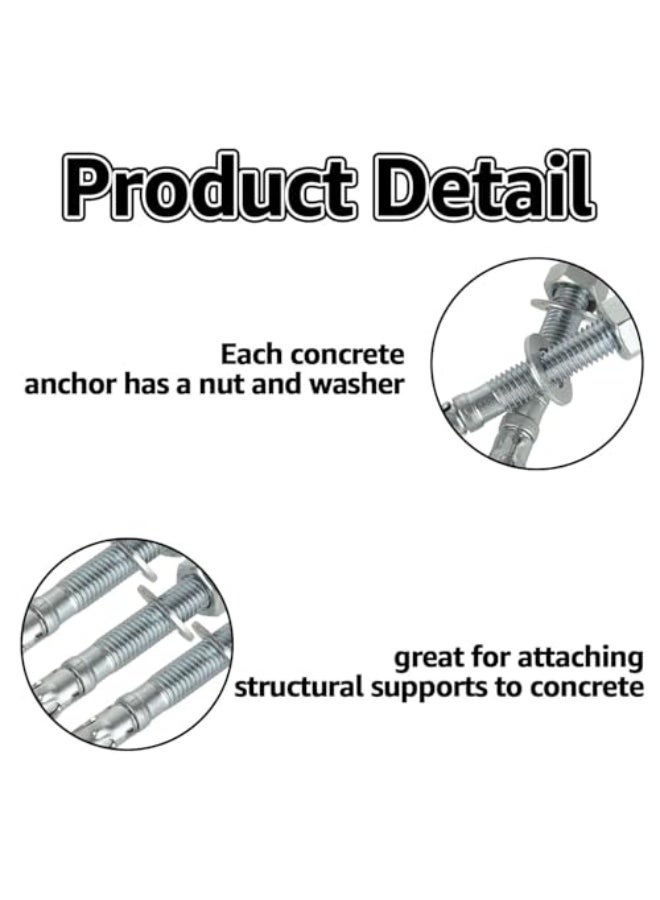 Product Detail

Each concrete anchor has a nut and washer

great for attaching structural supports to concrete